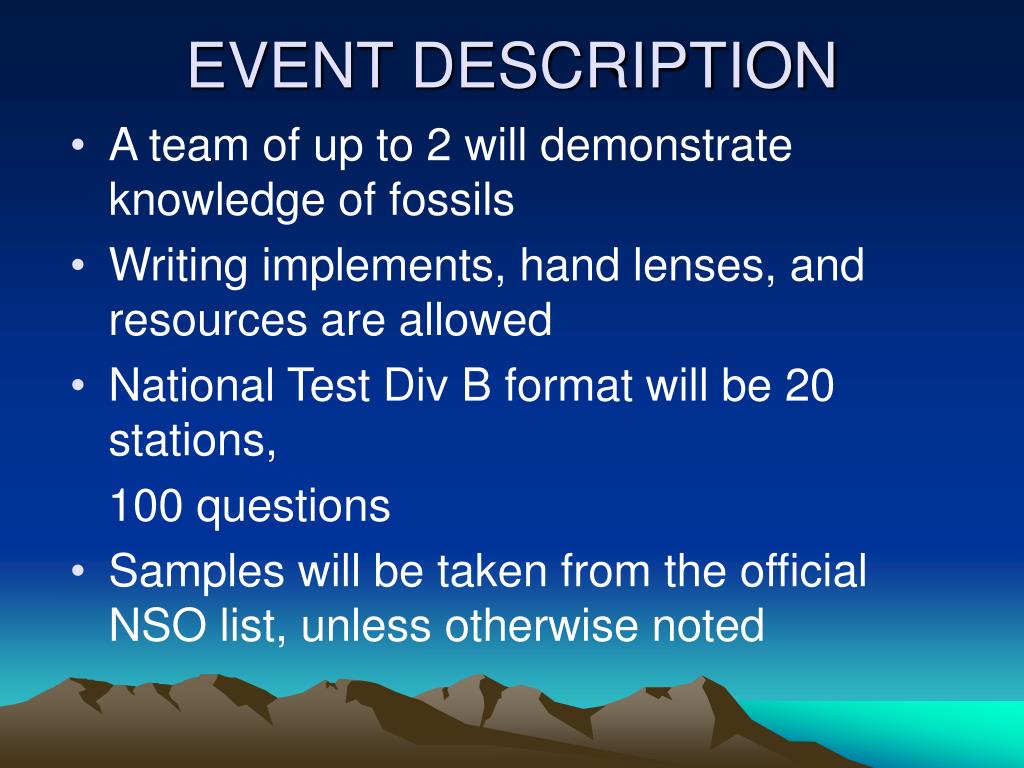 EVENT DESCRIPTION

• A team of up to 2 will demonstrate knowledge of fossils
• Writing implements, hand lenses, and resources are allowed
• National Test Div B format will be 20 stations,

100 questions
• Samples will be taken from the official NSO list, unless otherwise noted